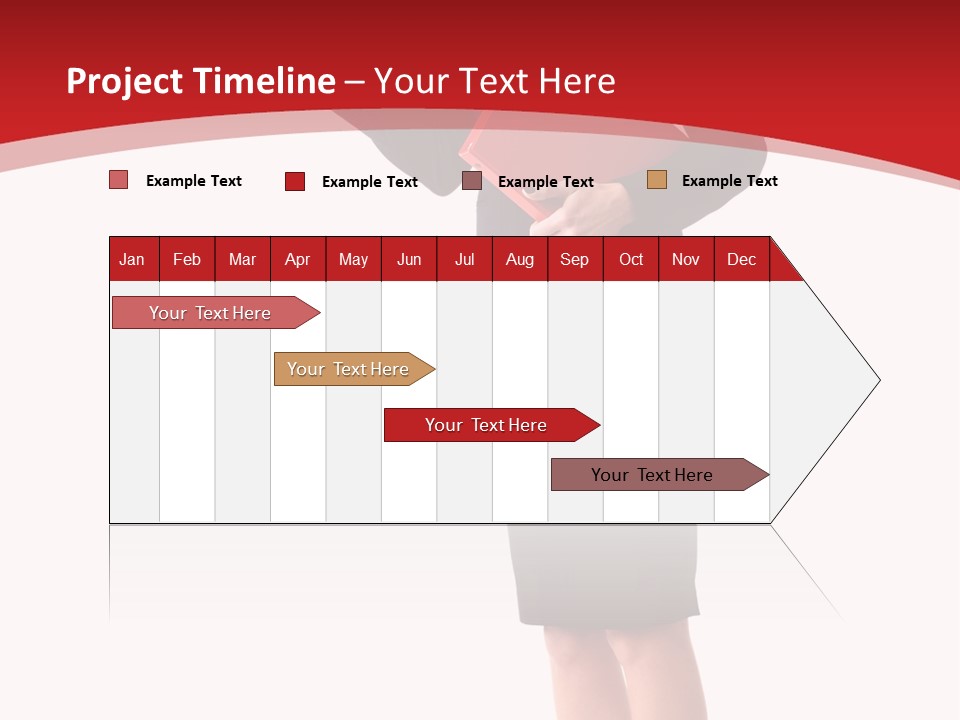 Project Timeline – Your Text Here

Example Text
Example Text
Example Text
Example Text

| Jan | Feb | Mar | Apr | May | Jun | Jul | Aug | Sep | Oct | Nov | Dec |
|---|---|---|---|---|---|---|---|---|---|---|---|

Your Text Here
Your Text Here
Your Text Here
Your Text Here